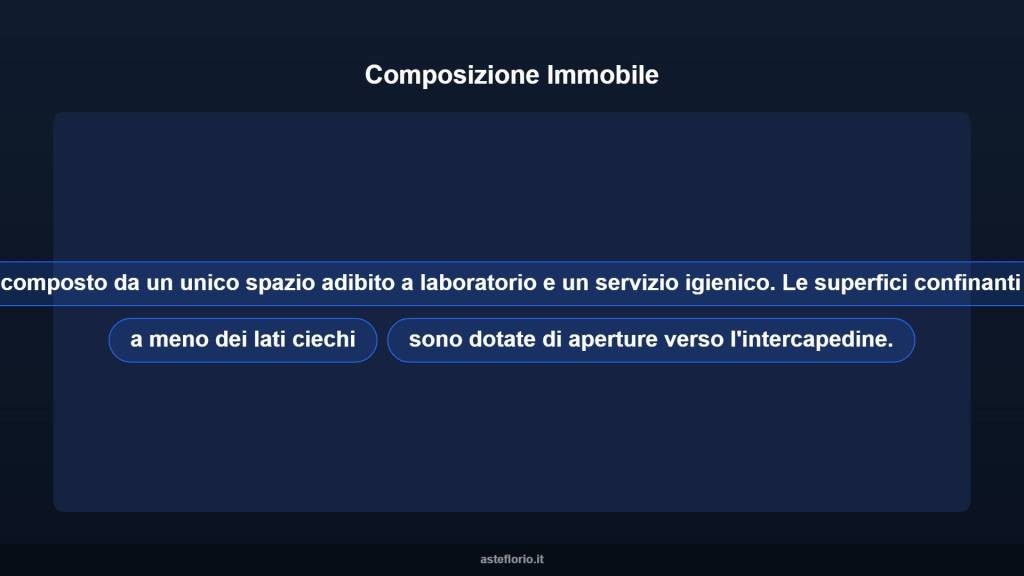 Composizione Immobile

composto da un unico spazio adibito a laboratorio e un servizio igienico. Le superfici confinanti

a meno dei lati ciechi

sono dotate di aperture verso l'intercapedine.

asteflorio.it